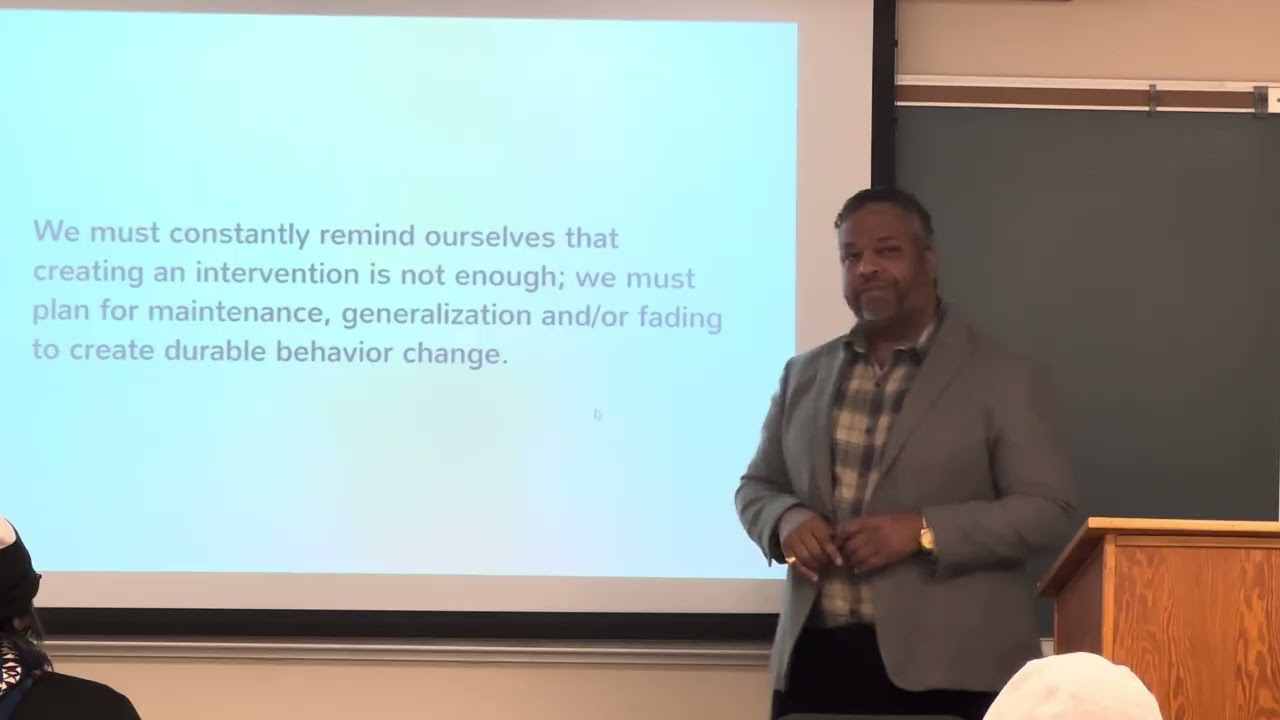 We must constantly remind ourselves that creating an intervention is not enough; we must plan for maintenance, generalization and/or fading to create durable behavior change.